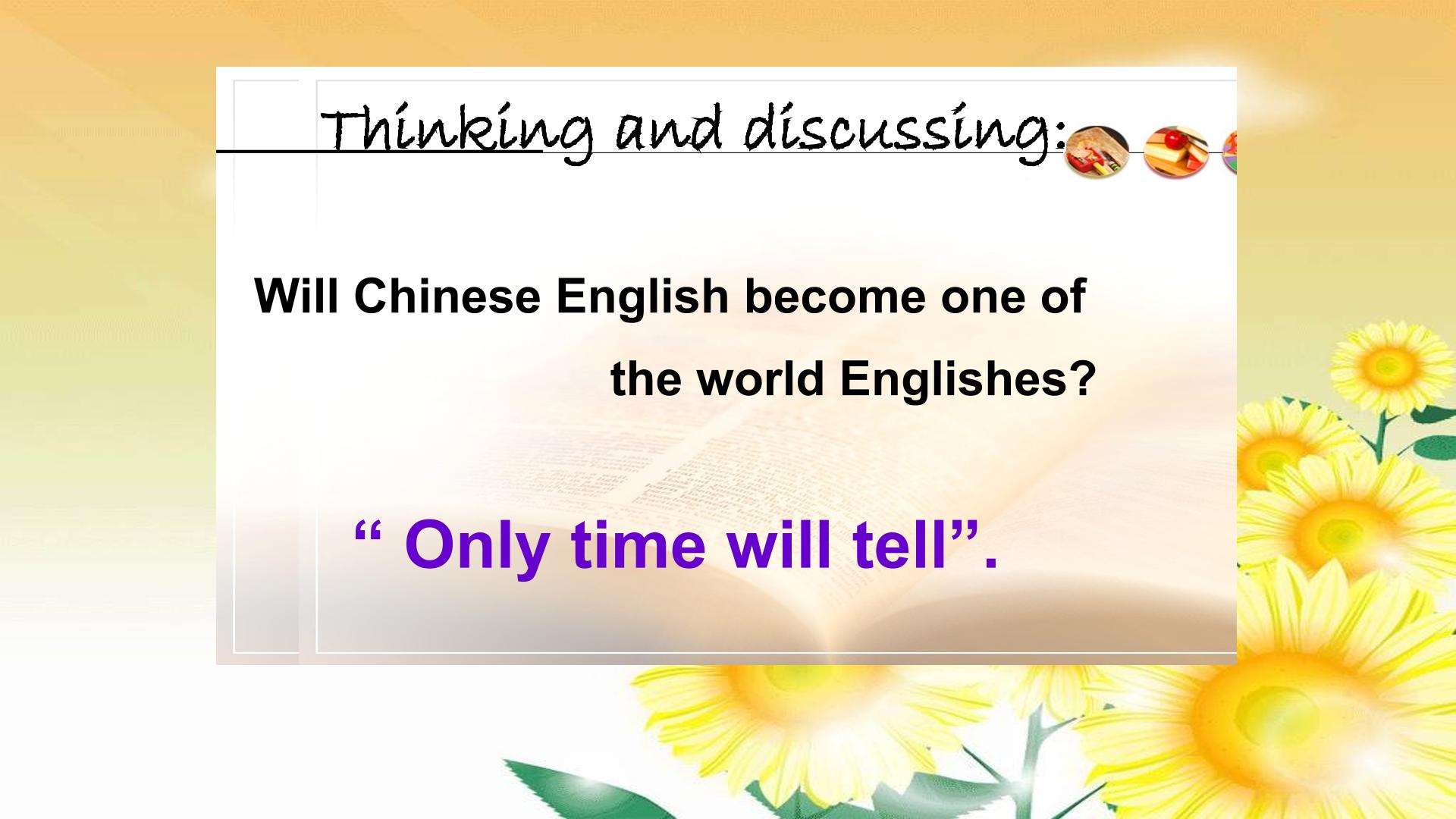 Thinking and discussing:

Will Chinese English become one of the world Englishes?

" Only time will tell".